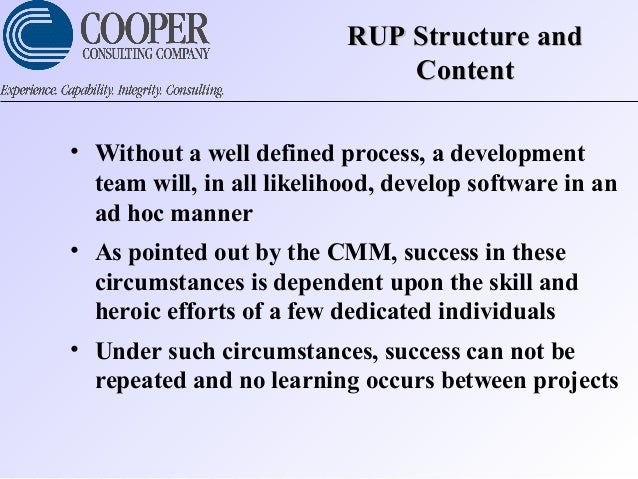 COOPER
CONSULTING COMPANY
Experience. Capability. Integrity. Consulting.

RUP Structure and Content

• Without a well defined process, a development team will, in all likelihood, develop software in an ad hoc manner

• As pointed out by the CMM, success in these circumstances is dependent upon the skill and heroic efforts of a few dedicated individuals

• Under such circumstances, success can not be repeated and no learning occurs between projects